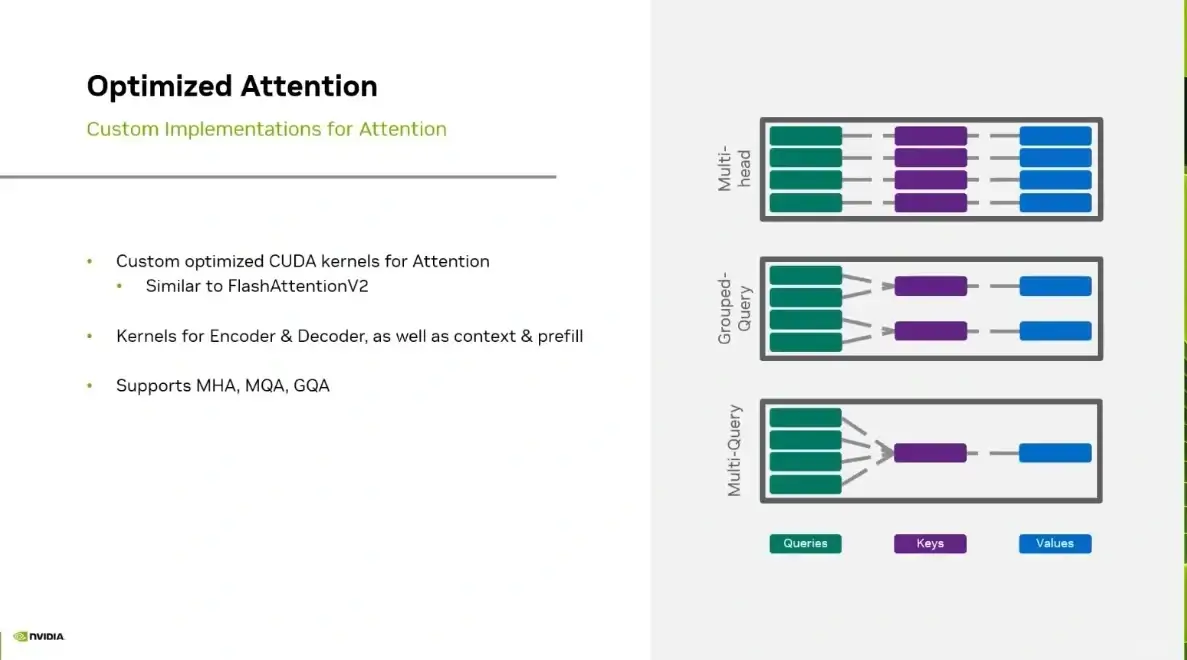 Optimized Attention

Custom Implementations for Attention

• Custom optimized CUDA kernels for Attention
  • Similar to FlashAttentionV2

• Kernels for Encoder & Decoder, as well as context & prefill

• Supports MHA, MQA, GQA

Multi-head

Grouped-Query

Multi-Query

Queries

Keys

Values

NVIDIA